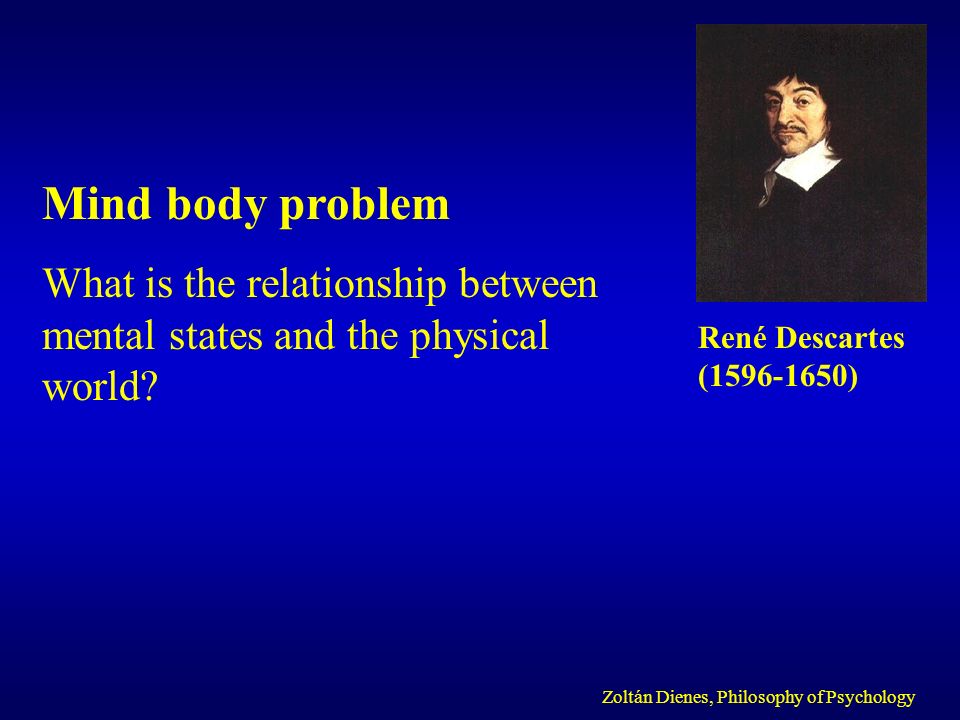 Mind body problem

What is the relationship between mental states and the physical world?

René Descartes
(1596-1650)

Zoltán Dienes, Philosophy of Psychology